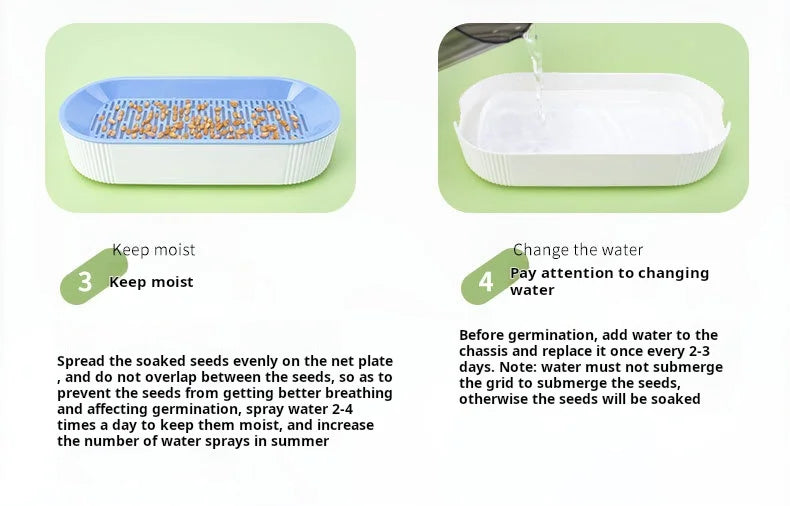 Keep moist

3 Keep moist

Spread the soaked seeds evenly on the net plate , and do not overlap between the seeds, so as to prevent the seeds from getting better breathing and affecting germination, spray water 2-4 times a day to keep them moist, and increase the number of water sprays in summer

Change the water

4 Pay attention to changing water

Before germination, add water to the chassis and replace it once every 2-3 days. Note: water must not submerge the grid to submerge the seeds, otherwise the seeds will be soaked